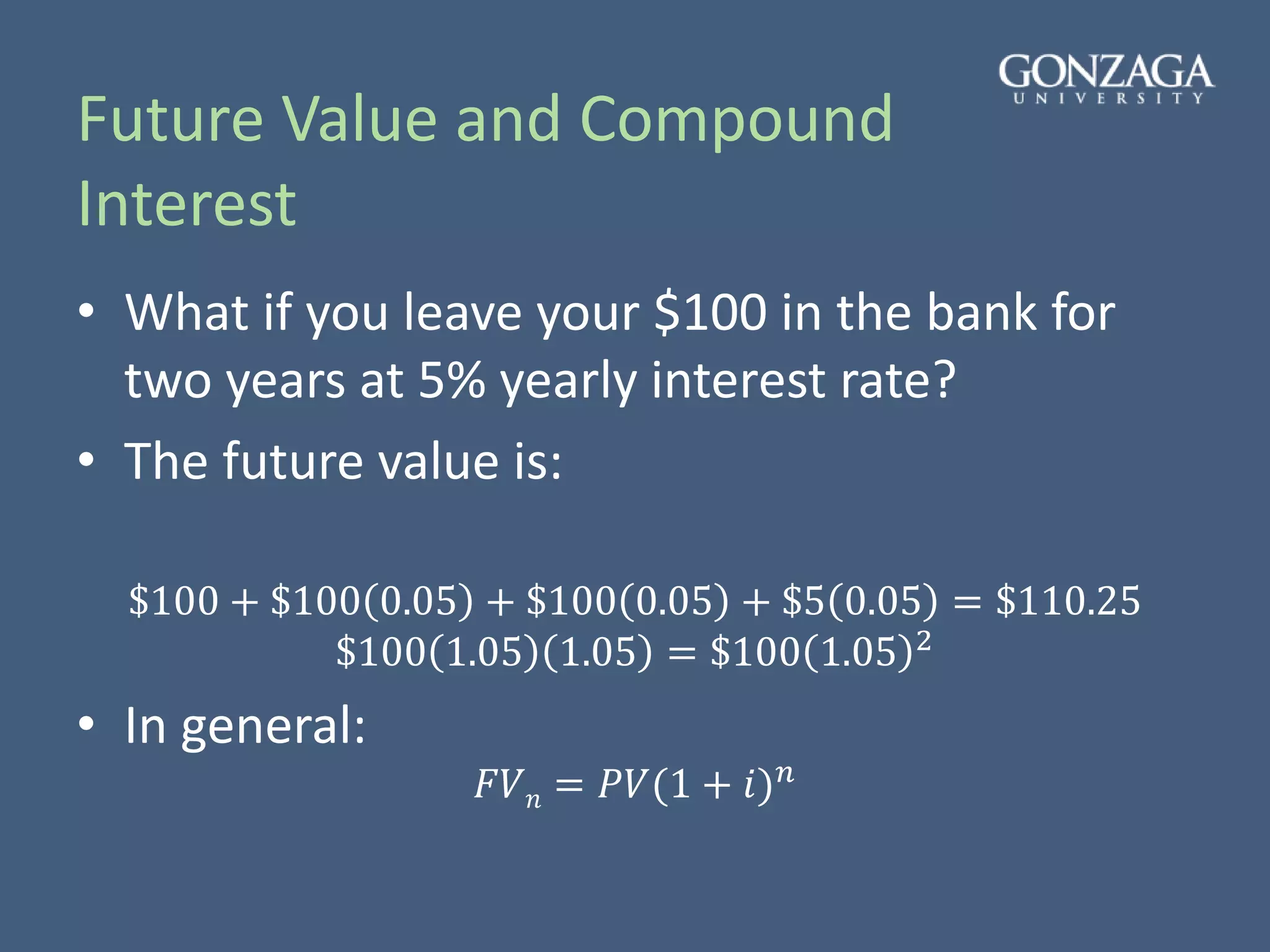 GONZAGA UNIVERSITY

Future Value and Compound Interest

• What if you leave your \$100 in the bank for two years at 5% yearly interest rate?

• The future value is:

$\$100 + \$100(0.05) + \$100(0.05) + \$5(0.05) = \$110.25$
$\$100(1.05)(1.05) = \$100(1.05)^2$

• In general:

$FV_n = PV(1 + i)^n$